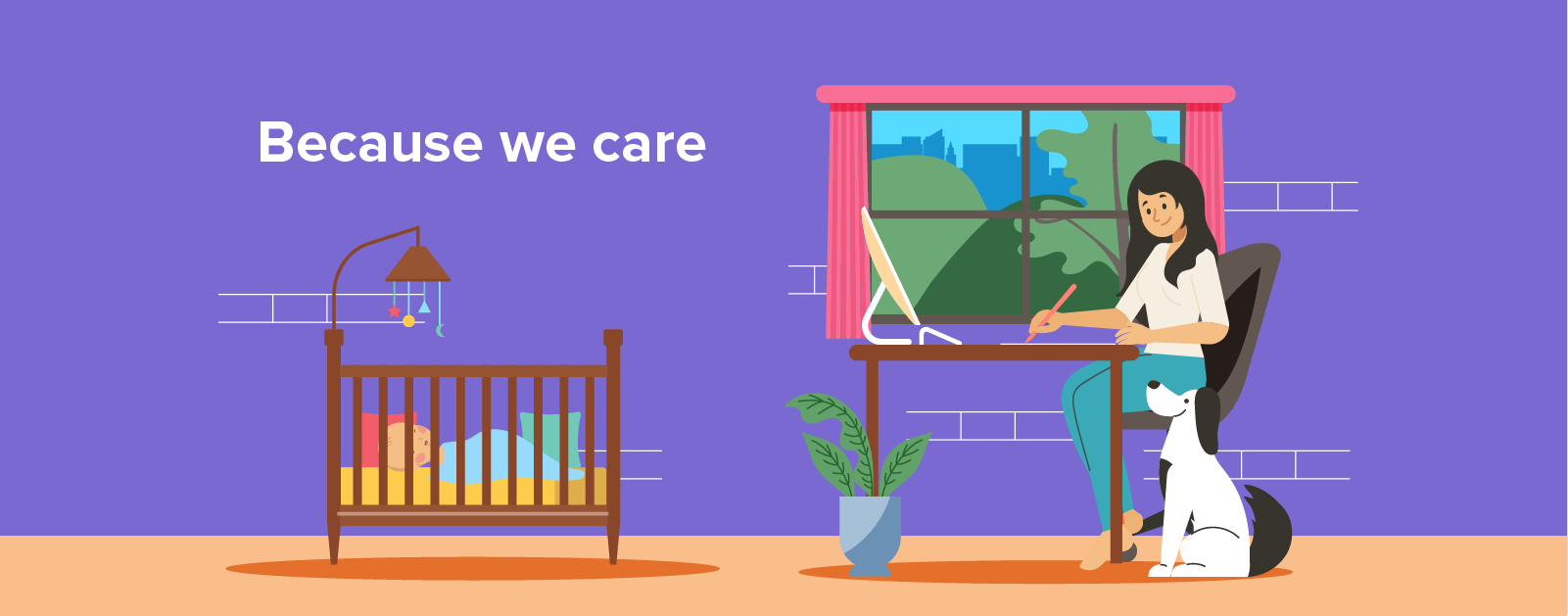 Because we care